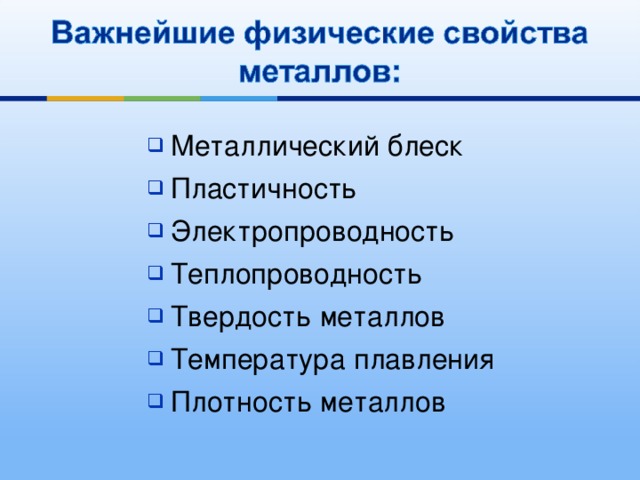 Важнейшие физические свойства металлов:

- Металлический блеск
- Пластичность
- Электропроводность
- Теплопроводность
- Твердость металлов
- Температура плавления
- Плотность металлов